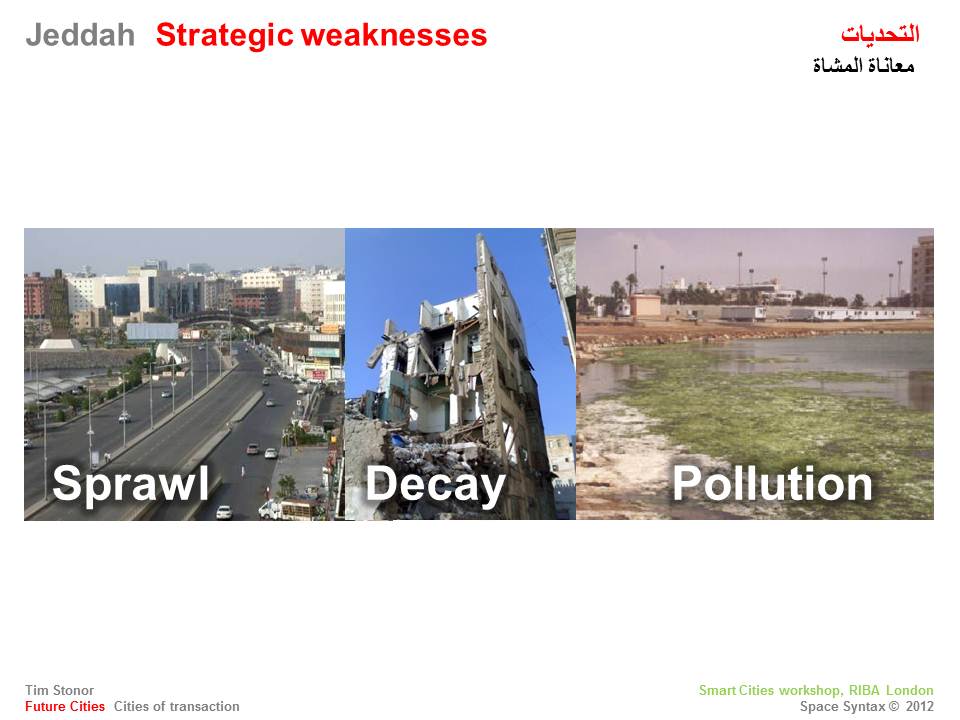 Jeddah Strategic weaknesses

التحديات
معاناة المشاة

Sprawl
Decay
Pollution

Tim Stonor
Future Cities Cities of transaction

Smart Cities workshop, RIBA London
Space Syntax © 2012